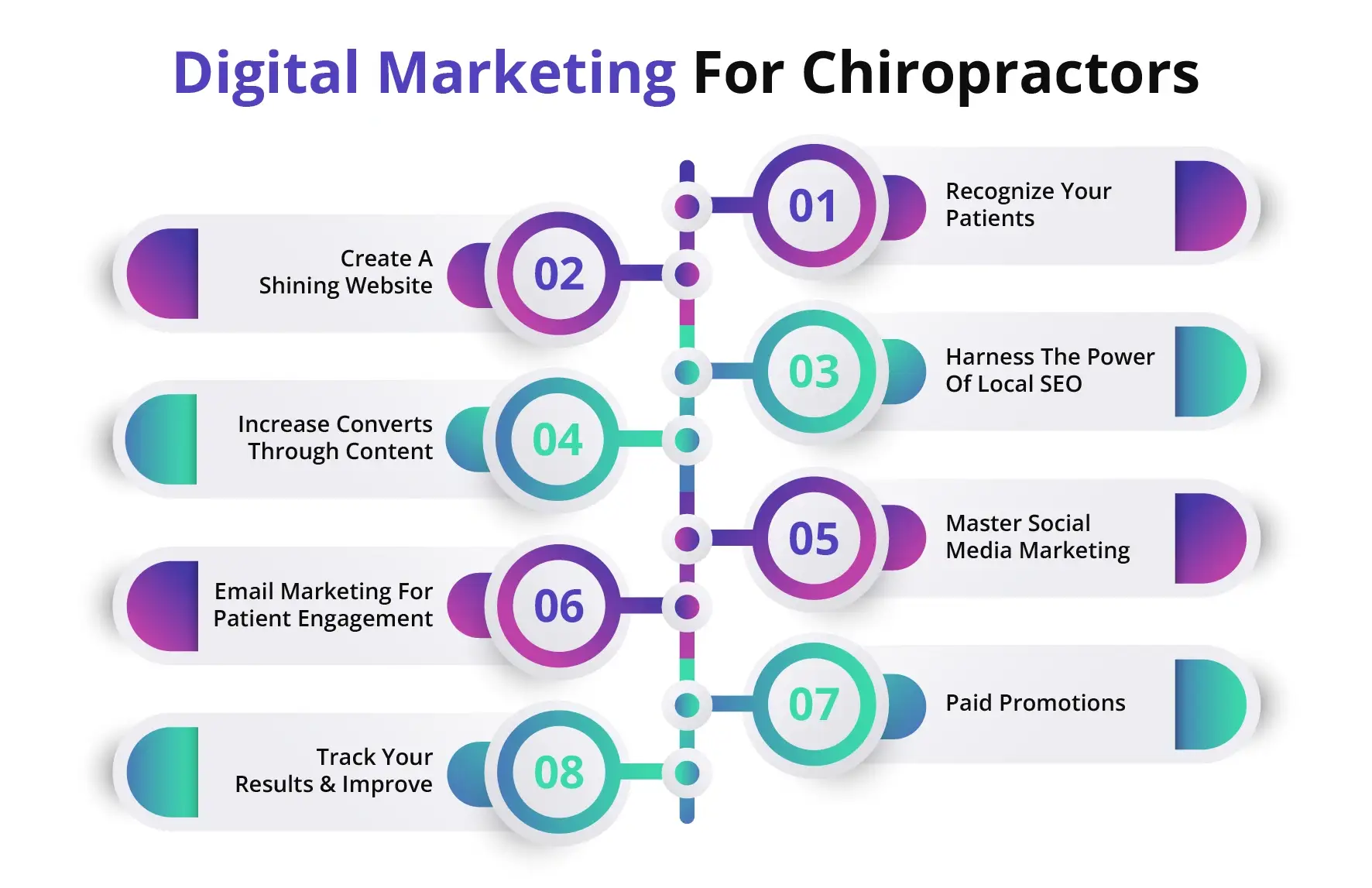 Digital Marketing For Chiropractors

01
Recognize Your Patients

02
Create A Shining Website

03
Harness The Power Of Local SEO

04
Increase Converts Through Content

05
Master Social Media Marketing

06
Email Marketing For Patient Engagement

07
Paid Promotions

08
Track Your Results & Improve